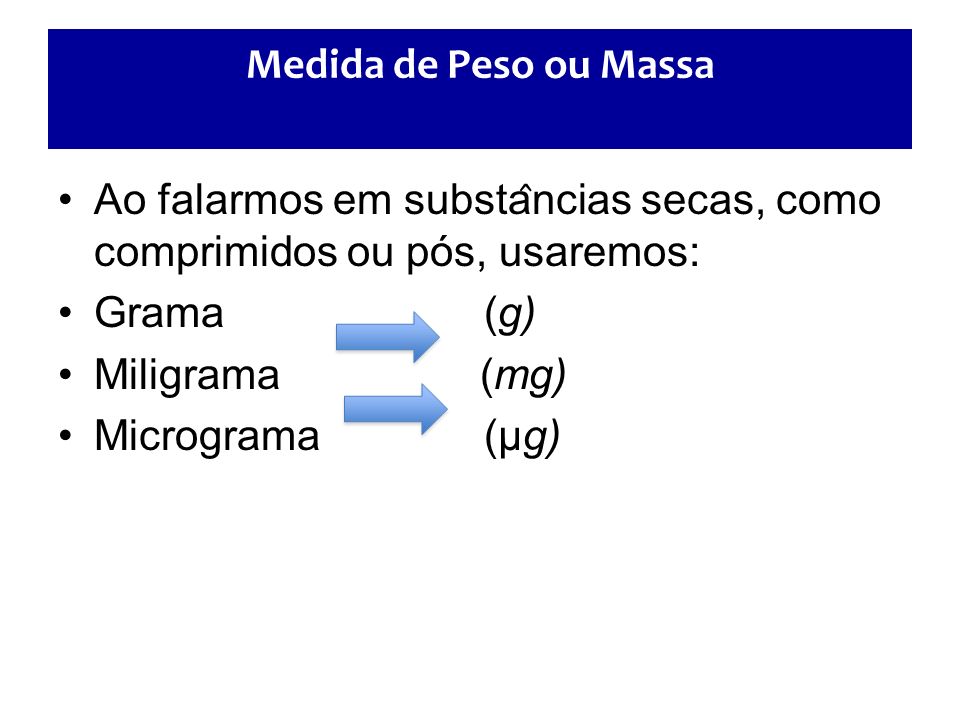 Medida de Peso ou Massa

• Ao falarmos em substâncias secas, como comprimidos ou pós, usaremos:
• Grama (g)
• Miligrama (mg)
• Micrograma (μg)